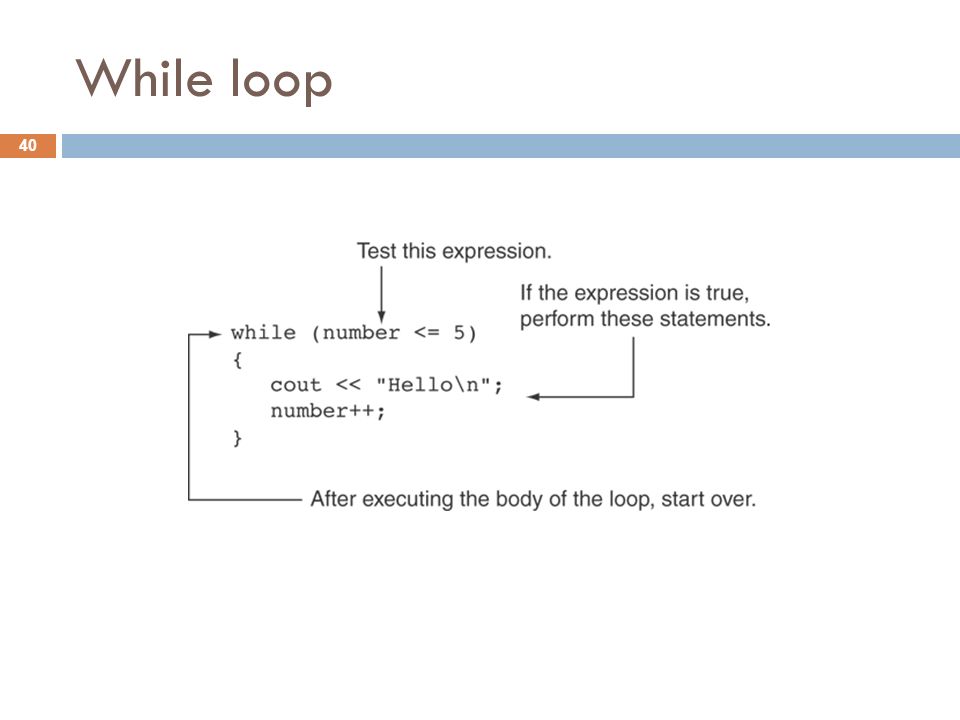 While loop

40

Test this expression.

If the expression is true, perform these statements.

while (number <= 5)
{
   cout << "Hello\n";
   number++;
}

After executing the body of the loop, start over.